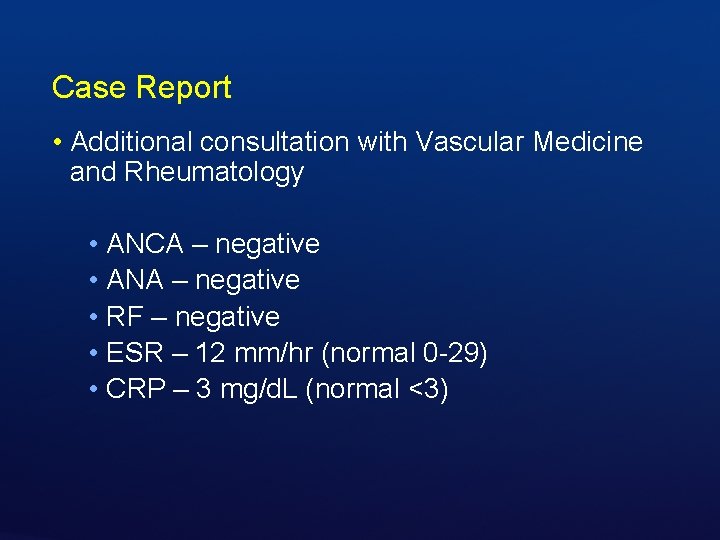 Case Report

• Additional consultation with Vascular Medicine and Rheumatology

• ANCA – negative
• ANA – negative
• RF – negative
• ESR – 12 mm/hr (normal 0-29)
• CRP – 3 mg/dL (normal <3)